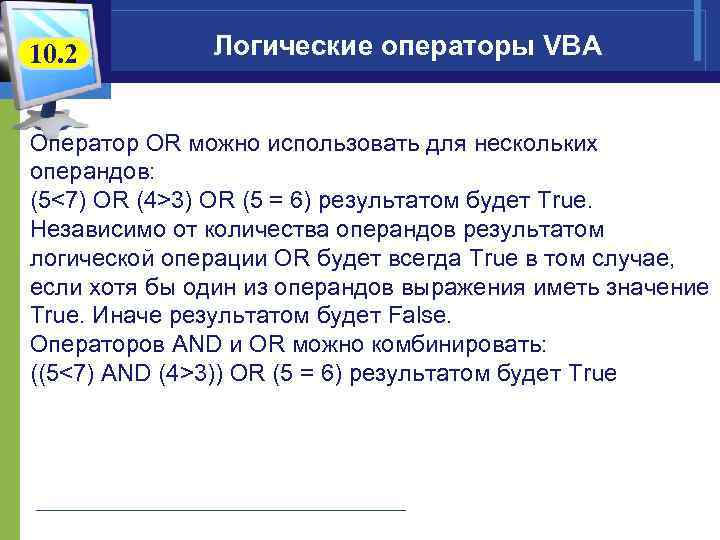 10.2

Логические операторы VBA

Оператор OR можно использовать для нескольких операндов:
(5<7) OR (4>3) OR (5 = 6) результатом будет True.
Независимо от количества операндов результатом логической операции OR будет всегда True в том случае, если хотя бы один из операндов выражения иметь значение True. Иначе результатом будет False.
Операторов AND и OR можно комбинировать:
((5<7) AND (4>3)) OR (5 = 6) результатом будет True